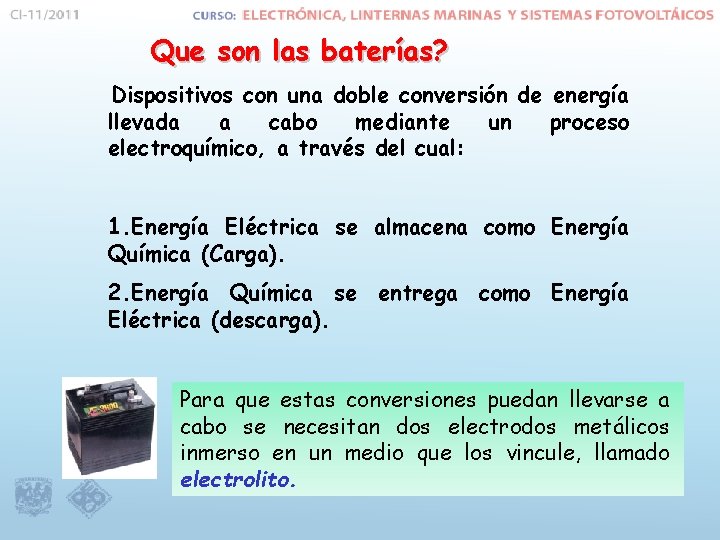 CI-11/2011

CURSO: ELECTRÓNICA, LINTERNAS MARINAS Y SISTEMAS FOTOVOLTÁICOS

Que son las baterías?

Dispositivos con una doble conversión de energía llevada a cabo mediante un proceso electroquímico, a través del cual:

1.Energía Eléctrica se almacena como Energía Química (Carga).

2.Energía Química se entrega como Energía Eléctrica (descarga).

Para que estas conversiones puedan llevarse a cabo se necesitan dos electrodos metálicos inmerso en un medio que los vincule, llamado electrolito.